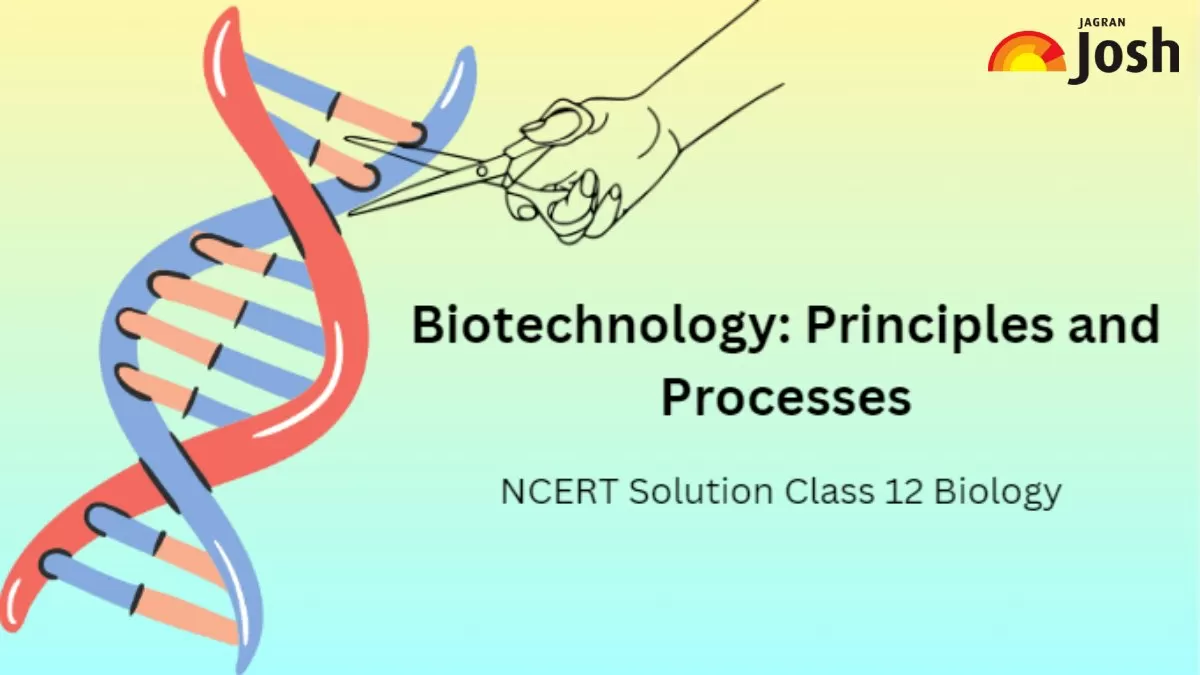 JAGRAN Josh

Biotechnology: Principles and Processes

NCERT Solution Class 12 Biology